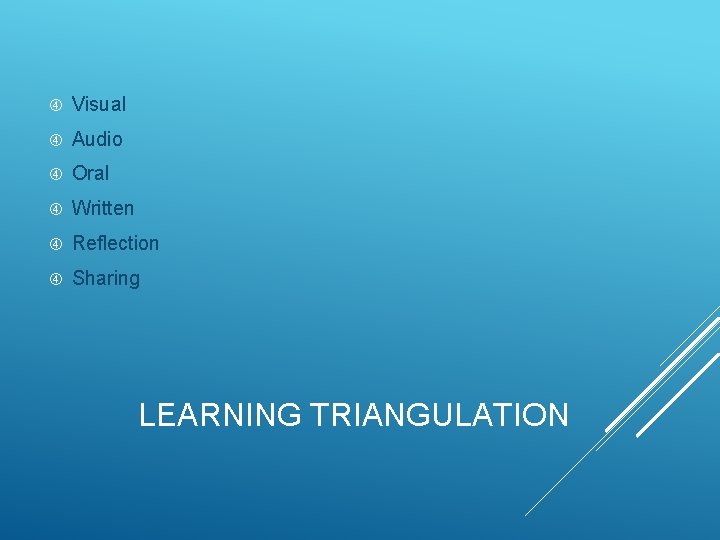 ④ Visual
④ Audio
④ Oral
④ Written
④ Reflection
④ Sharing

LEARNING TRIANGULATION